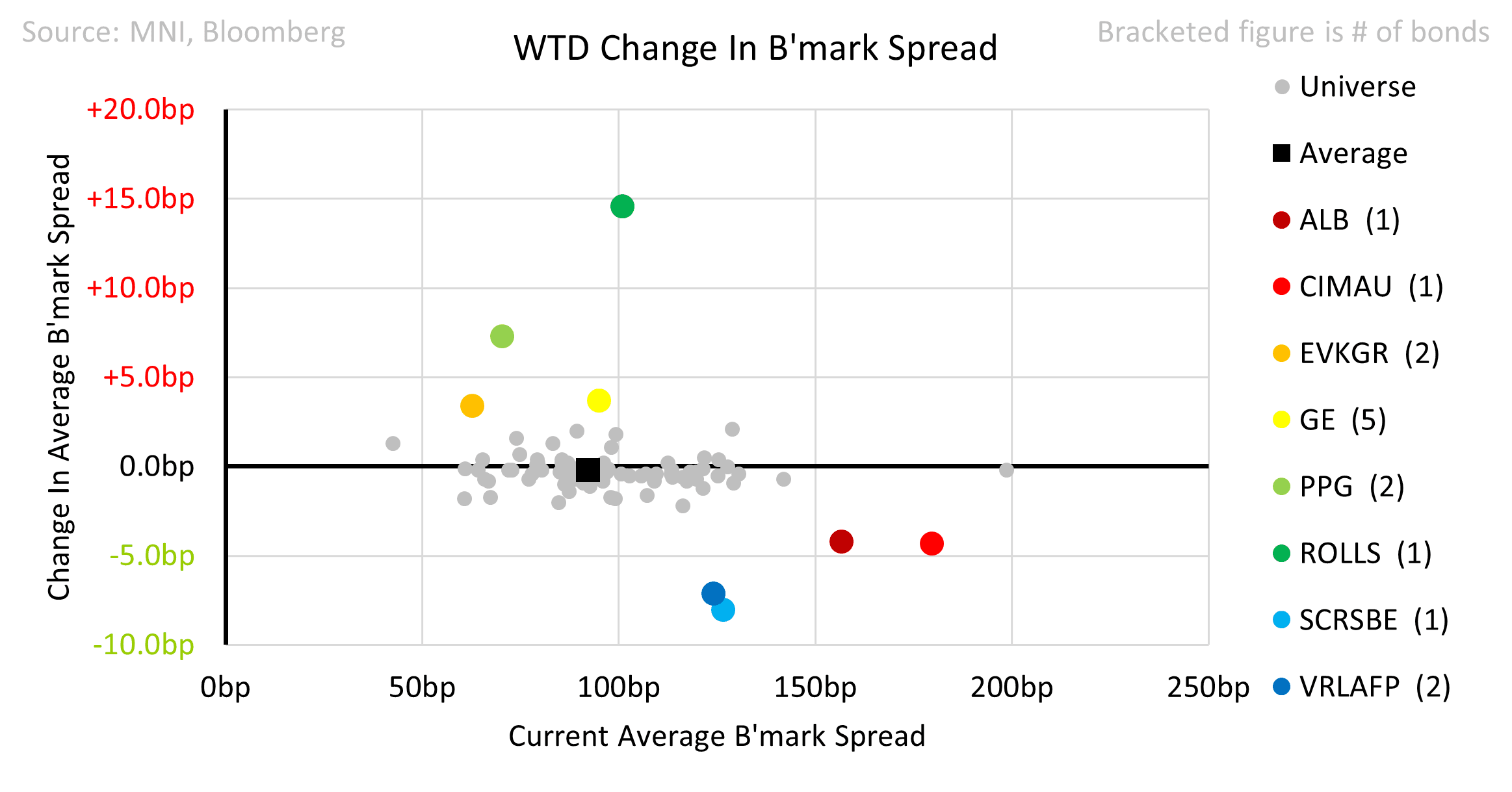 Source: MNI, Bloomberg

WTD Change In B'mark Spread

Bracketed figure is # of bonds

Change In Average B'mark Spread

+20.0bp
+15.0bp
+10.0bp
+5.0bp
0.0bp
-5.0bp
-10.0bp

0bp
50bp
100bp
150bp
200bp
250bp

Current Average B'mark Spread

Universe
Average
ALB (1)
CIMAU (1)
EVKGR (2)
GE (5)
PPG (2)
ROLLS (1)
SCRSBE (1)
VRLAFP (2)